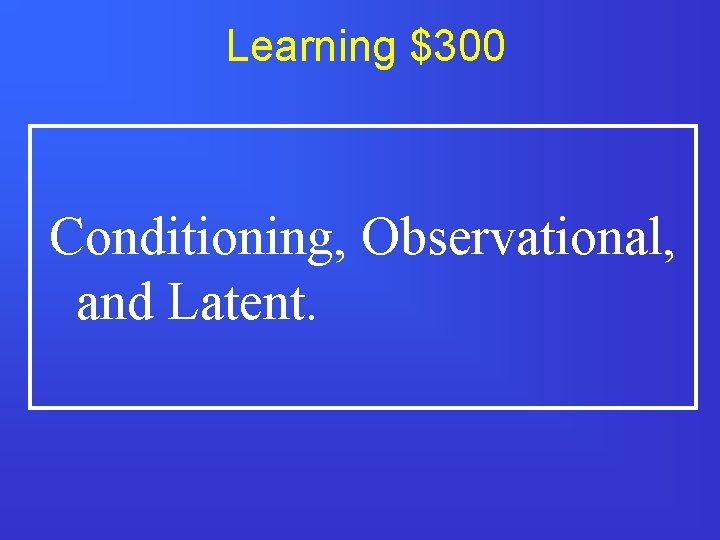 Learning \$300

Conditioning, Observational, and Latent.